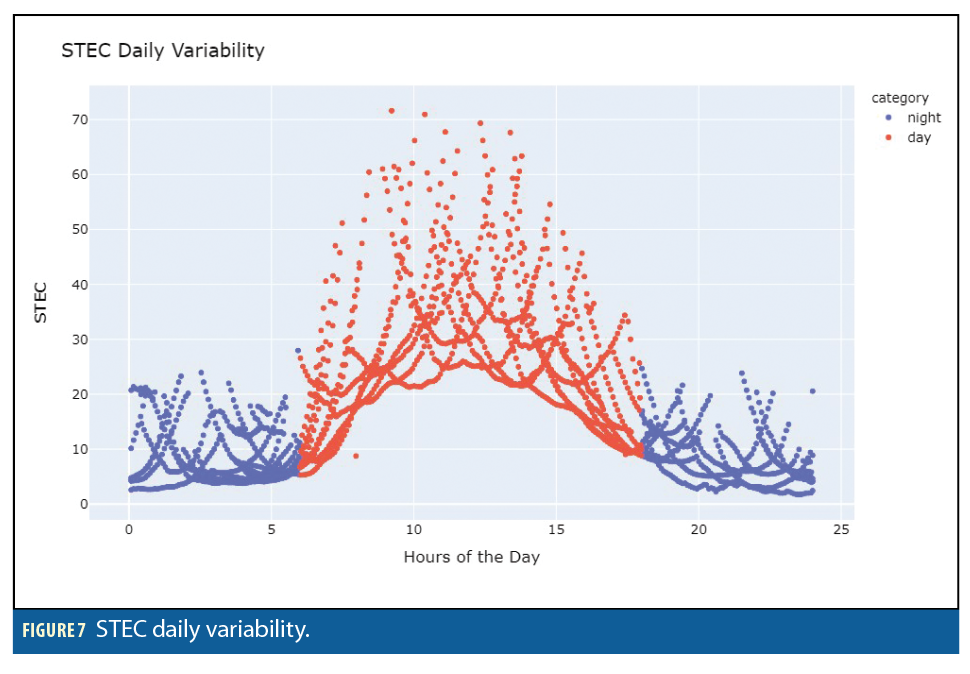 STEC Daily Variability

category
night
day

STEC

70
60
50
40
30
20
10
0

0
5
10
15
20
25

Hours of the Day

FIGURE 7 STEC daily variability.